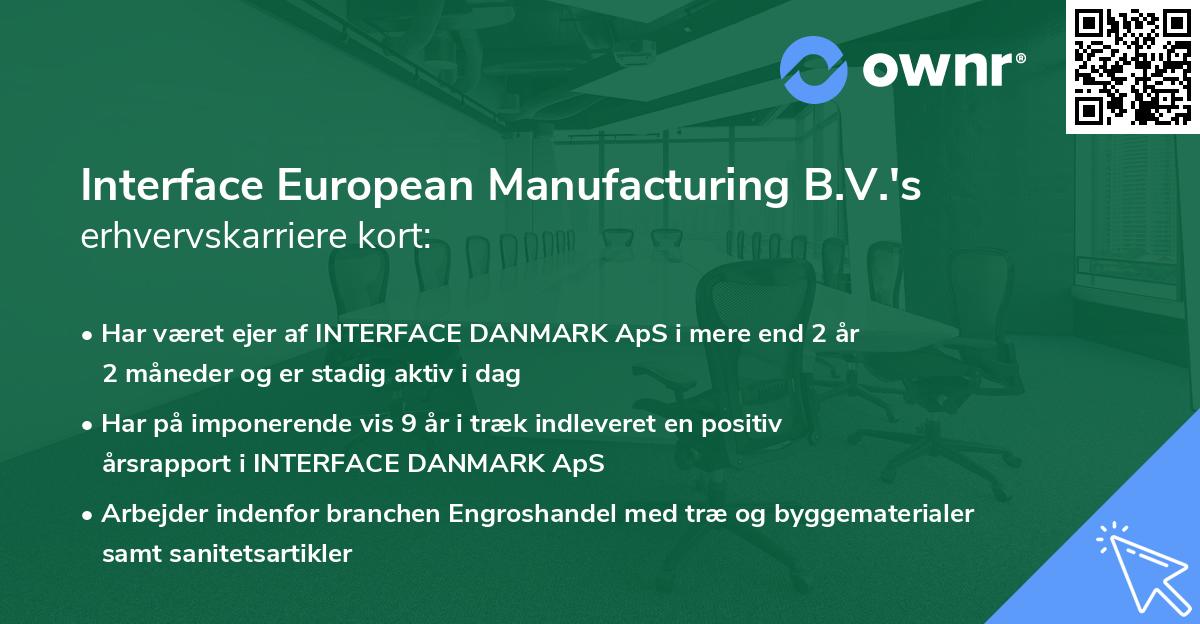 ownr®

Interface European Manufacturing B.V.'s
erhvervskarriere kort:

• Har været ejer af INTERFACE DANMARK ApS i mere end 2 år 2 måneder og er stadig aktiv i dag

• Har på imponerende vis 9 år i træk indleveret en positiv årsrapport i INTERFACE DANMARK ApS

• Arbejder indenfor branchen Engroshandel med træ og byggematerialer samt sanitetsartikler